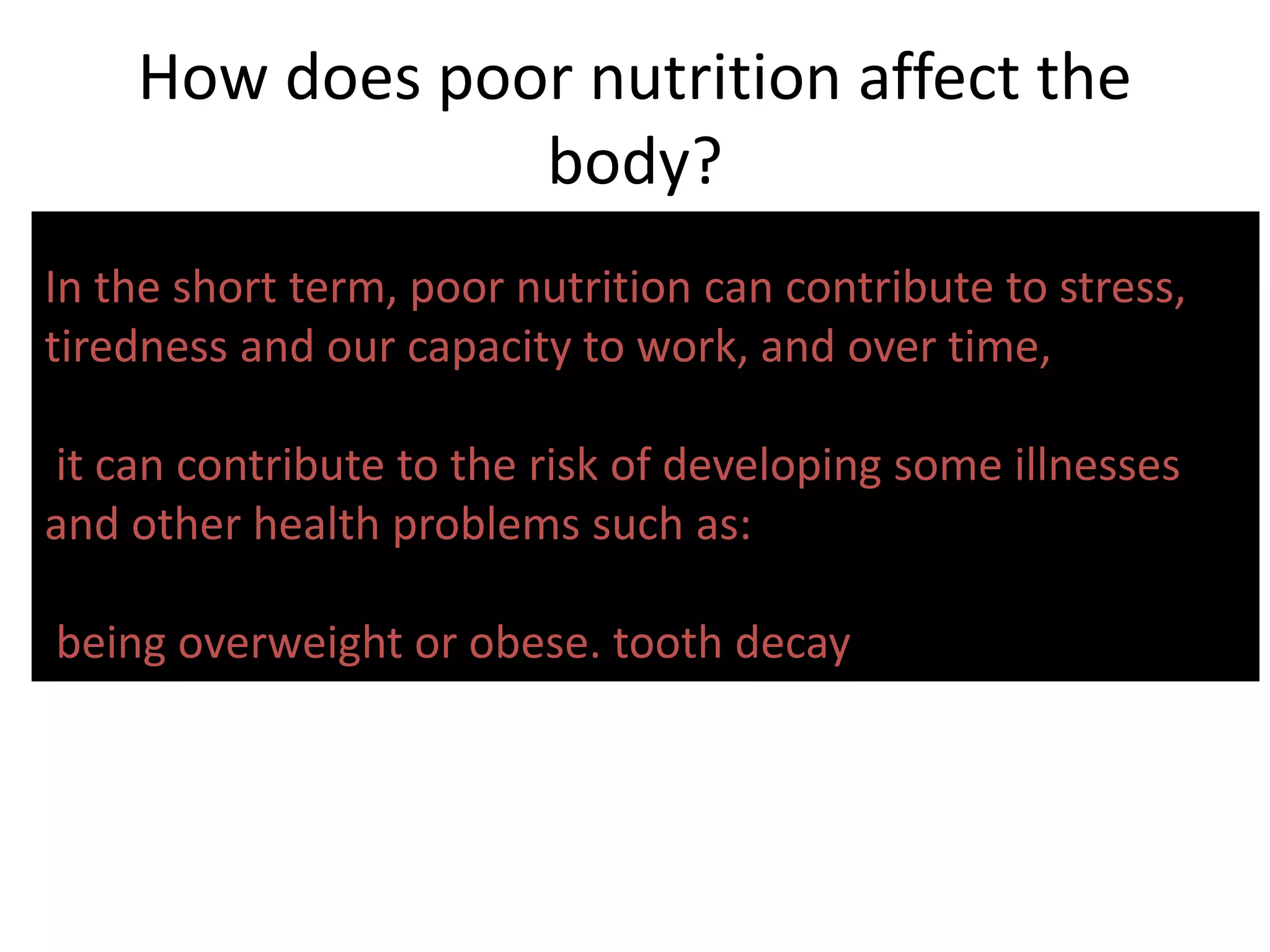 How does poor nutrition affect the body?

In the short term, poor nutrition can contribute to stress, tiredness and our capacity to work, and over time,

it can contribute to the risk of developing some illnesses and other health problems such as:

being overweight or obese. tooth decay